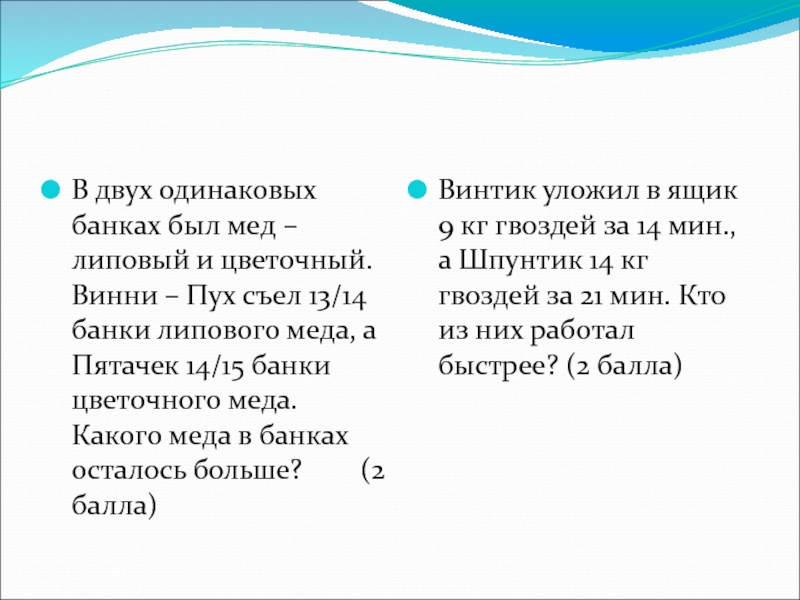 В двух одинаковых банках был мед – липовый и цветочный. Винни – Пух съел 13/14 банки липового меда, а Пятачек 14/15 банки цветочного меда. Какого меда в банках осталось больше? (2 балла)

Винтик уложил в ящик 9 кг гвоздей за 14 мин., а Шпунтик 14 кг гвоздей за 21 мин. Кто из них работал быстрее? (2 балла)